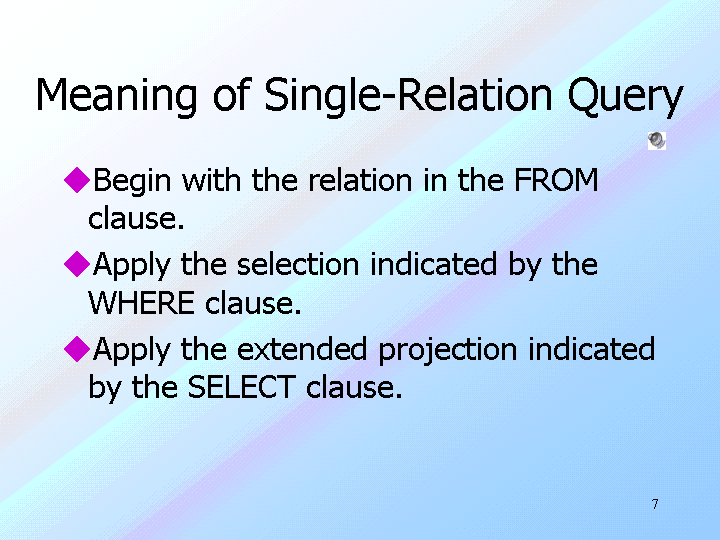 Meaning of Single-Relation Query

◆Begin with the relation in the FROM clause.

◆Apply the selection indicated by the WHERE clause.

◆Apply the extended projection indicated by the SELECT clause.

7